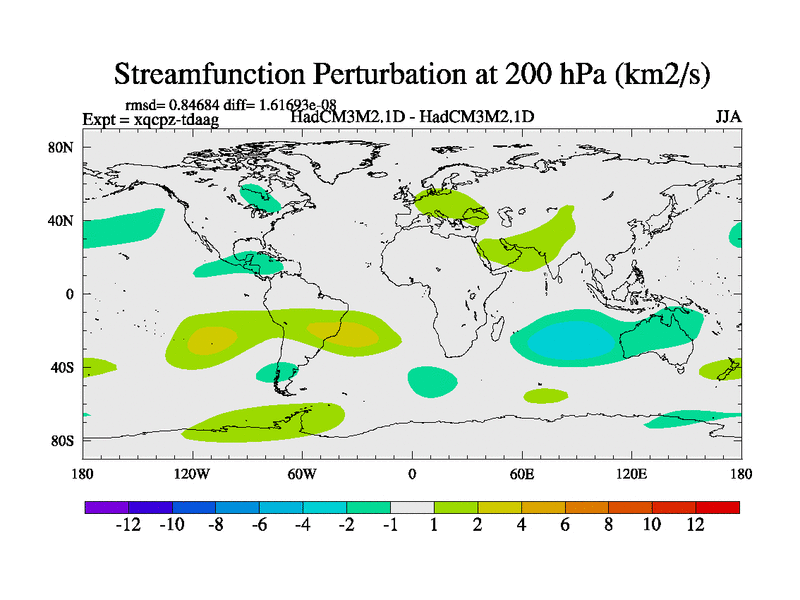 Streamfunction Perturbation at 200 hPa (km2/s)

rmsd= 0.84684 diff= 1.61693e-08
Expt = xqcpz-tdaag HadCM3M2.1D - HadCM3M2.1D JJA

80N
40N
0
40S
80S

180 120W 60W 0 60E 120E 180

-12 -10 -8 -6 -4 -2 -1 1 2 4 6 8 10 12